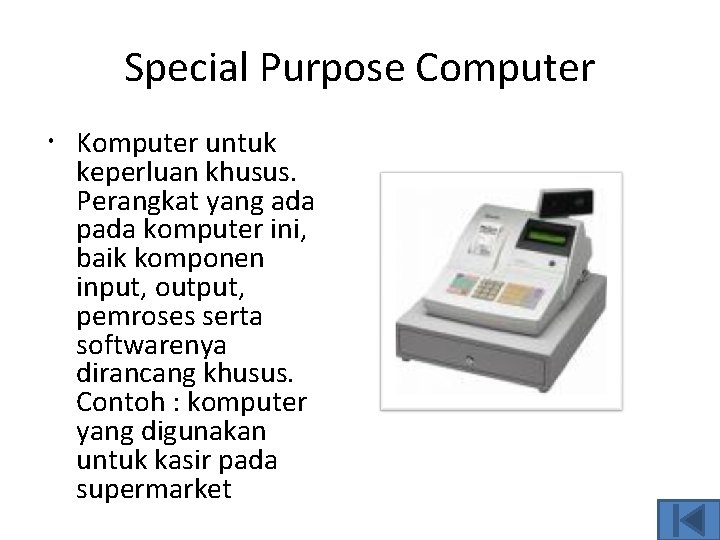 Special Purpose Computer

• Komputer untuk keperluan khusus. Perangkat yang ada pada komputer ini, baik komponen input, output, pemroses serta softwarenya dirancang khusus. Contoh : komputer yang digunakan untuk kasir pada supermarket